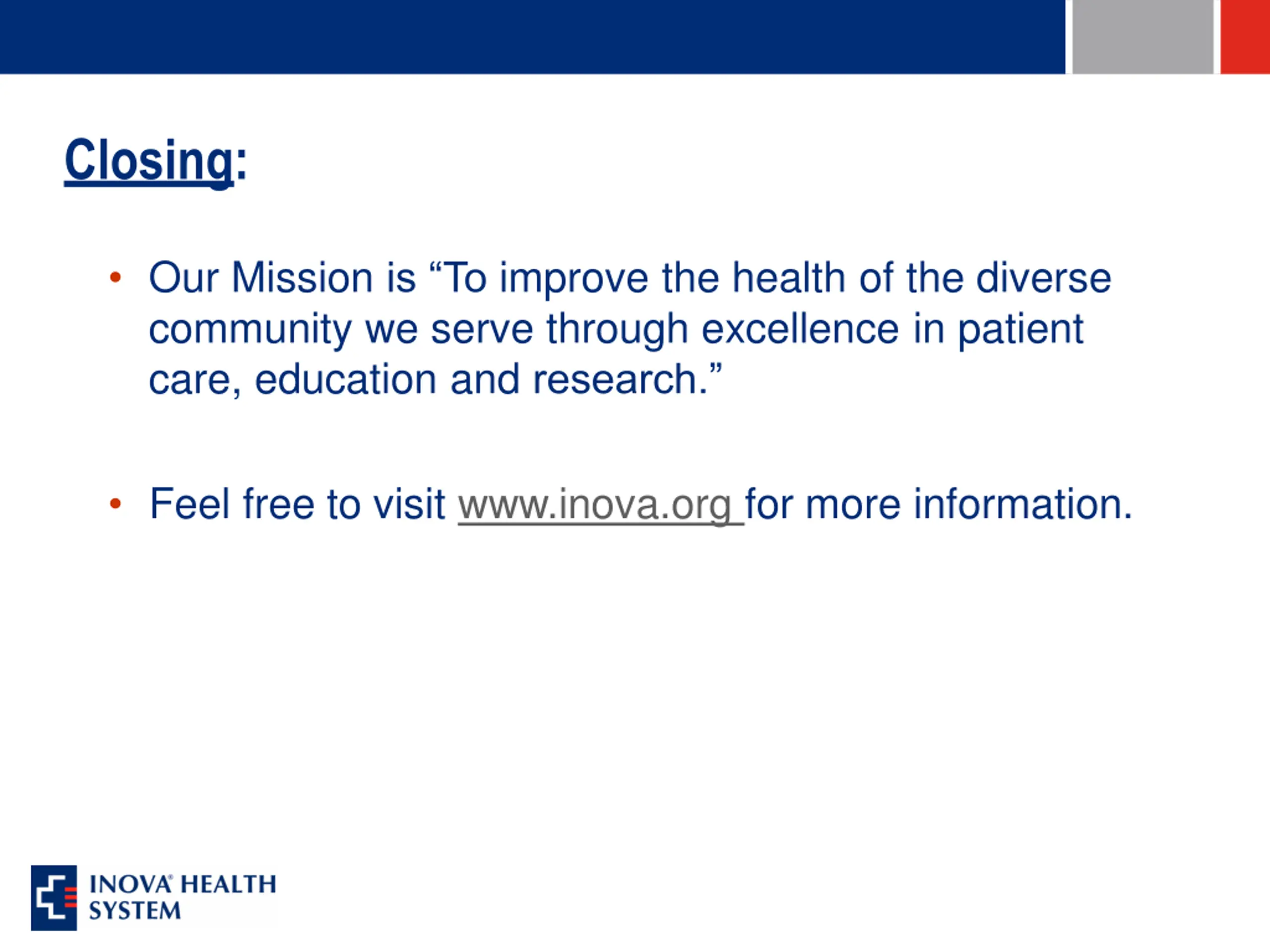 Closing:

• Our Mission is “To improve the health of the diverse community we serve through excellence in patient care, education and research.”

• Feel free to visit www.inova.org for more information.

INOVA® HEALTH SYSTEM